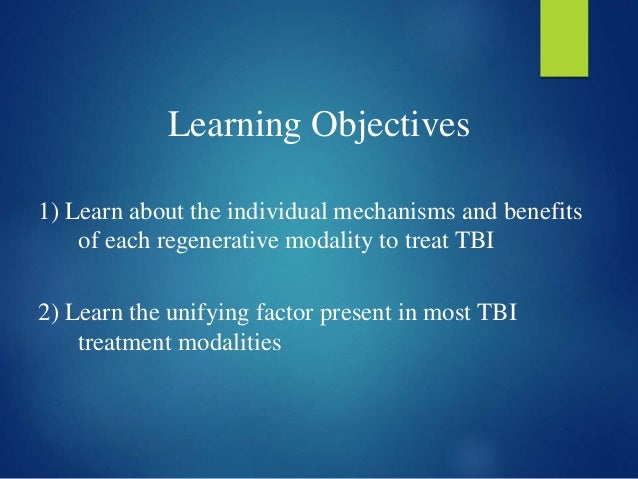 Learning Objectives

1) Learn about the individual mechanisms and benefits of each regenerative modality to treat TBI

2) Learn the unifying factor present in most TBI treatment modalities